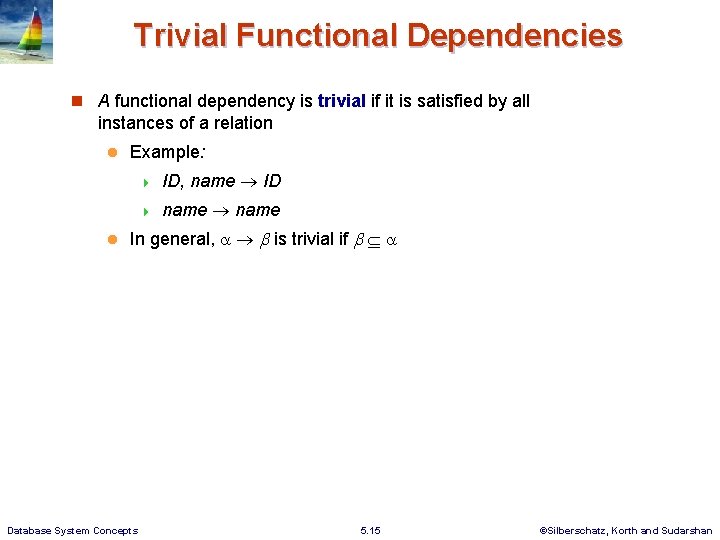 Trivial Functional Dependencies

A functional dependency is trivial if it is satisfied by all instances of a relation

Example:

ID, name $\rightarrow$ ID

name $\rightarrow$ name

In general, $\alpha \rightarrow \beta$ is trivial if $\beta \subseteq \alpha$

Database System Concepts 5.15 ©Silberschatz, Korth and Sudarshan